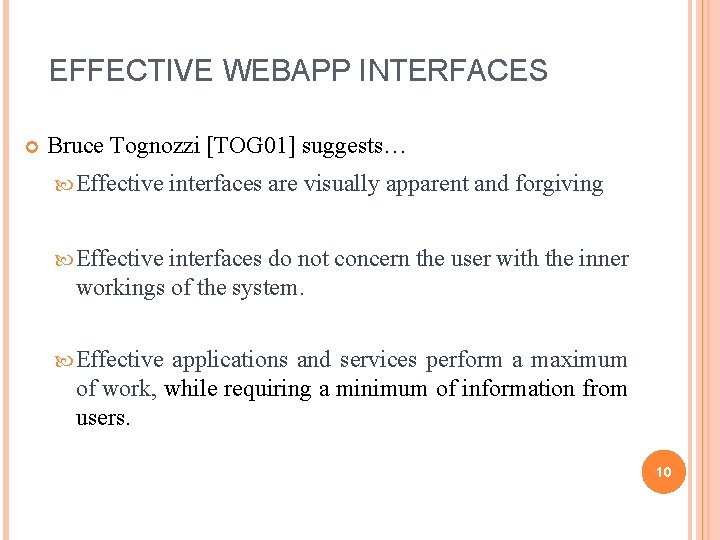 EFFECTIVE WEBAPP INTERFACES

Bruce Tognozzi [TOG01] suggests…

Effective interfaces are visually apparent and forgiving

Effective interfaces do not concern the user with the inner workings of the system.

Effective applications and services perform a maximum of work, while requiring a minimum of information from users.

10